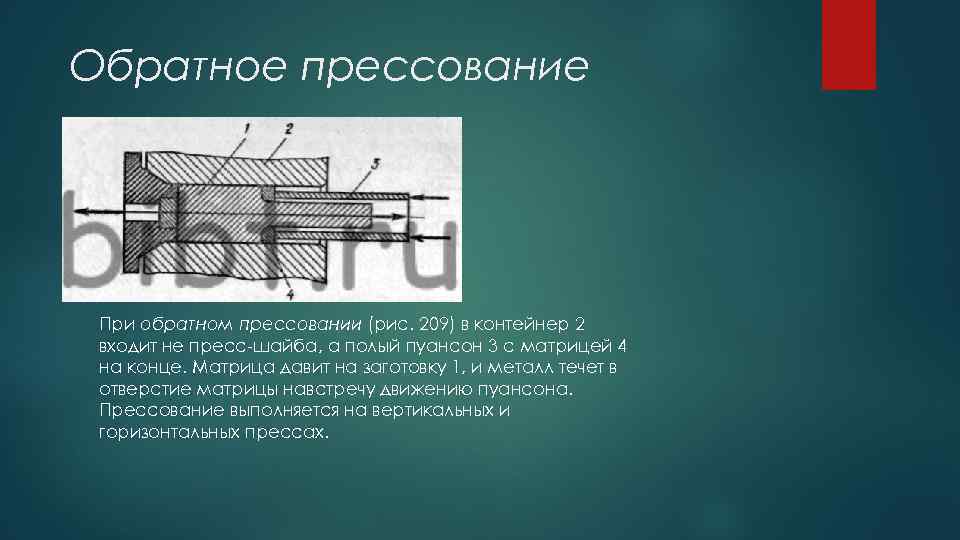 Обратное прессование

1
2
3
4
bibl.ru

При обратном прессовании (рис. 209) в контейнер 2 входит не пресс-шайба, а полый пуансон 3 с матрицей 4 на конце. Матрица давит на заготовку 1, и металл течет в отверстие матрицы навстречу движению пуансона. Прессование выполняется на вертикальных и горизонтальных прессах.